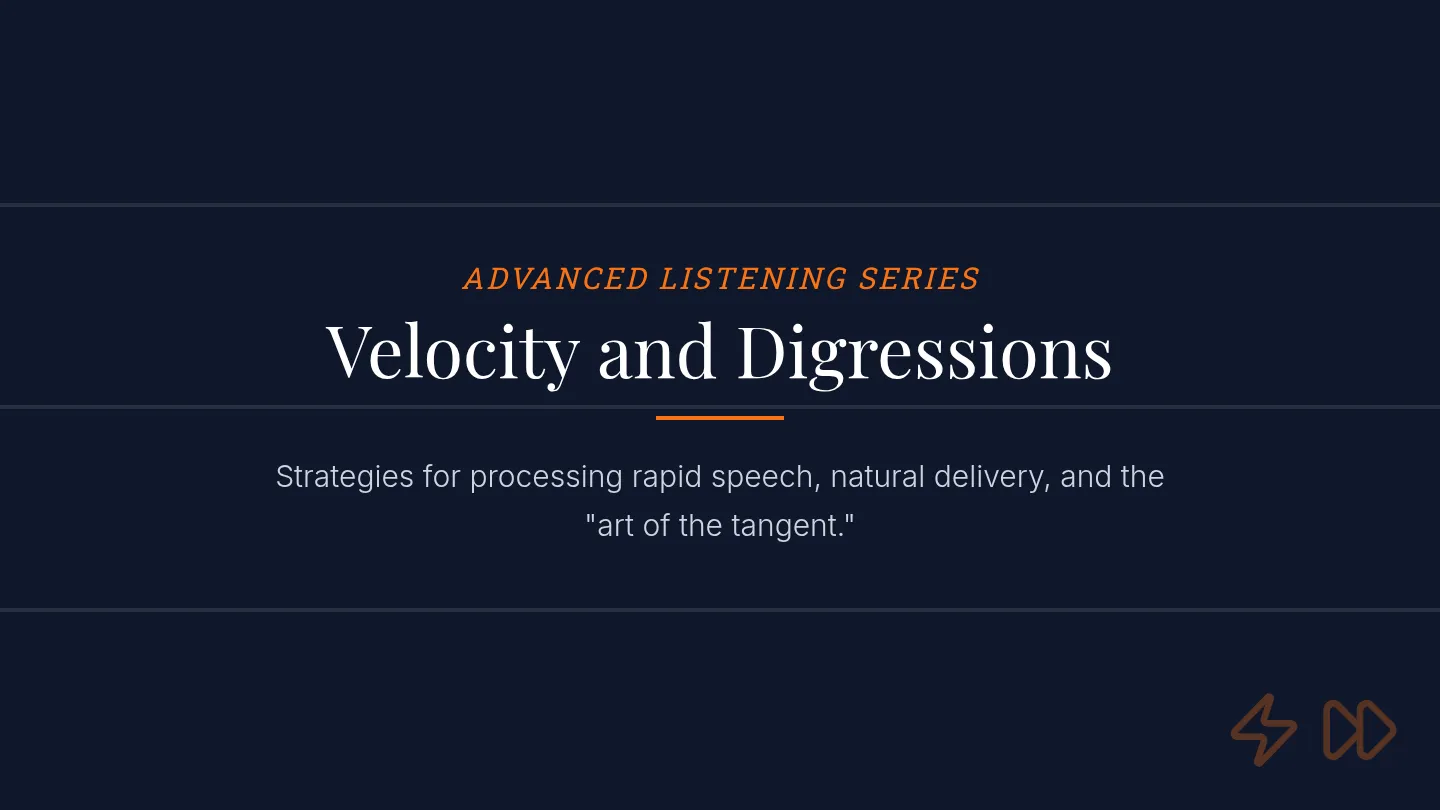 ADVANCED LISTENING SERIES

Velocity and Digressions

Strategies for processing rapid speech, natural delivery, and the "art of the tangent."